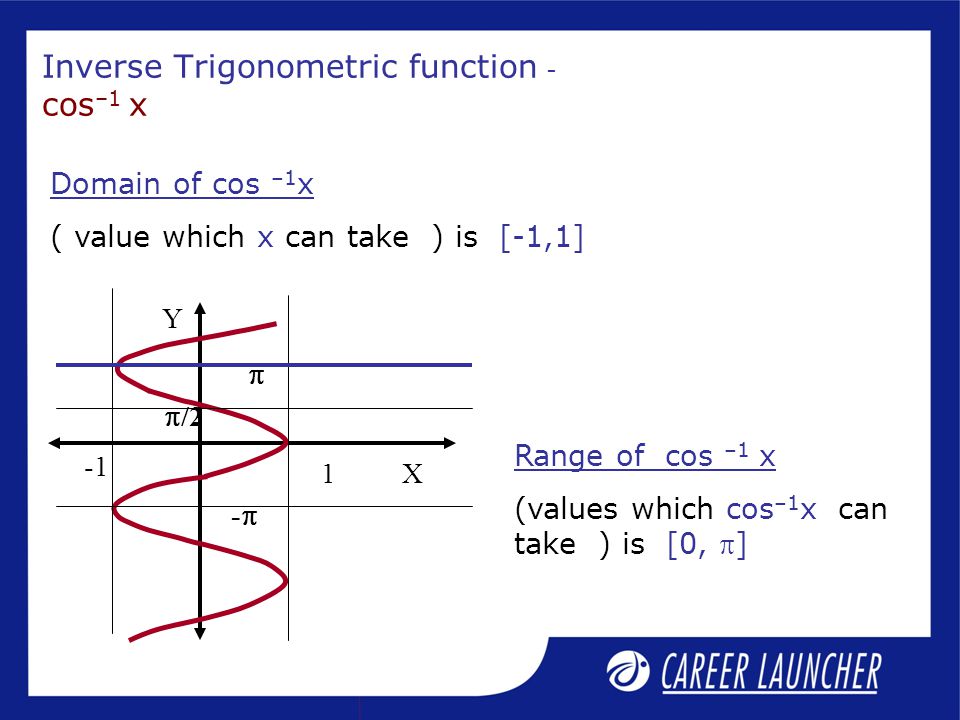 Inverse Trigonometric function - $\cos^{-1} x$

Domain of $\cos^{-1}x$

( value which x can take ) is [-1,1]

Y

$\pi$

$\pi/2$

-1

1

X

$-\pi$

Range of $\cos^{-1} x$

(values which $\cos^{-1}x$ can take ) is $[0, \pi]$

CAREER LAUNCHER